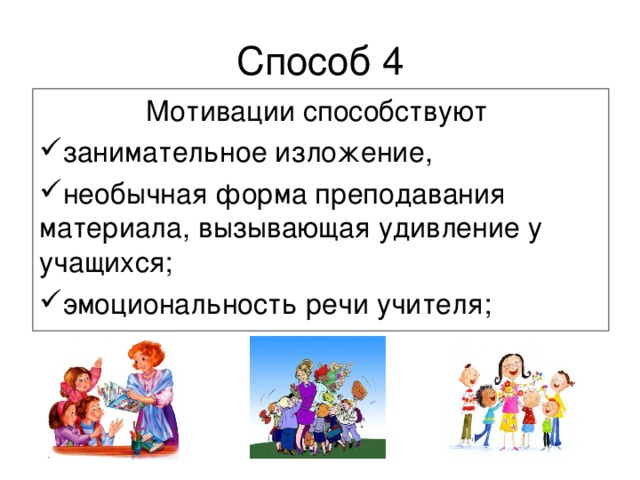 Способ 4

Мотивации способствуют

✓занимательное изложение,

✓необычная форма преподавания материала, вызывающая удивление у учащихся;

✓эмоциональность речи учителя;